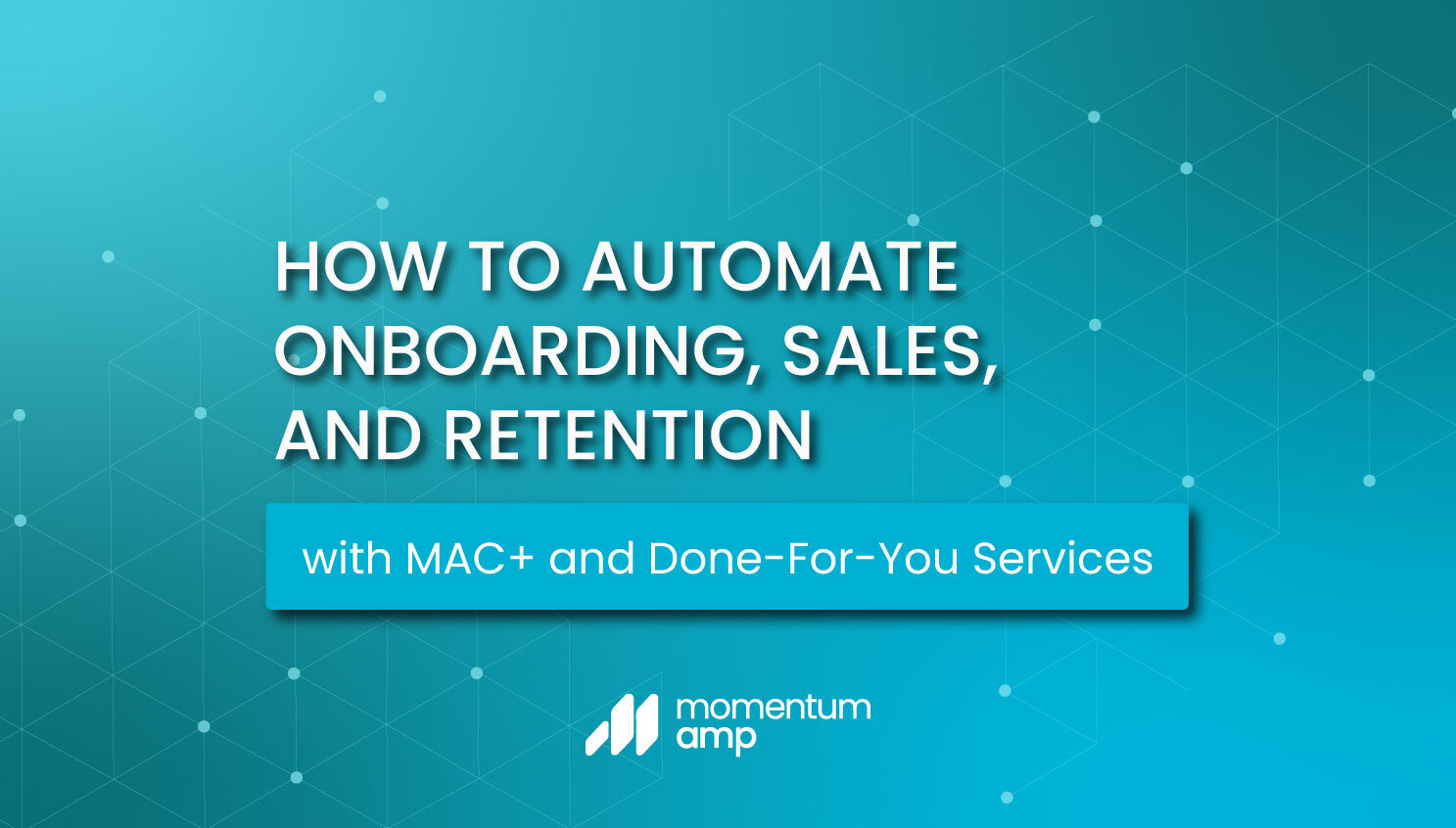 HOW TO AUTOMATE ONBOARDING, SALES, AND RETENTION

with MAC+ and Done-For-You Services

momentum amp